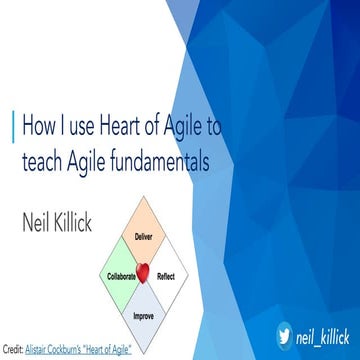 How I use Heart of Agile to teach Agile fundamentals

Neil Killick

Deliver

Collaborate

Reflect

Improve

Credit: Alistair Cockburn's "Heart of Agile"

neil_killick